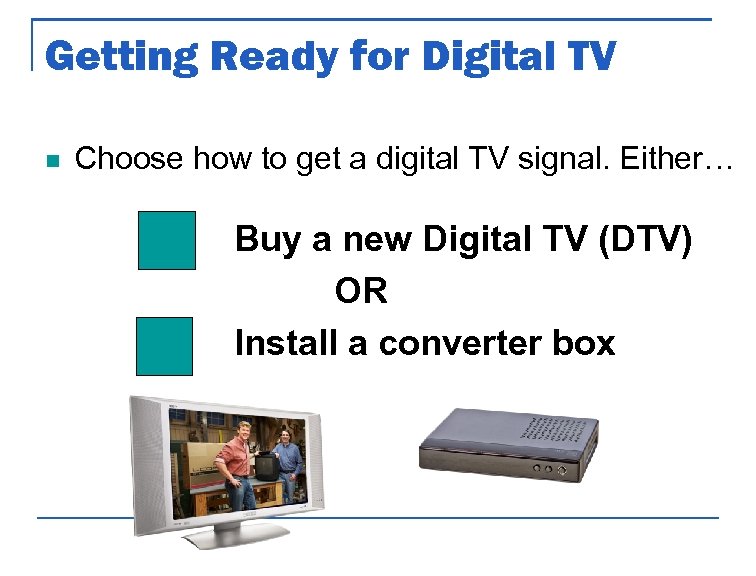 Getting Ready for Digital TV

Choose how to get a digital TV signal. Either…

Buy a new Digital TV (DTV)

OR

Install a converter box